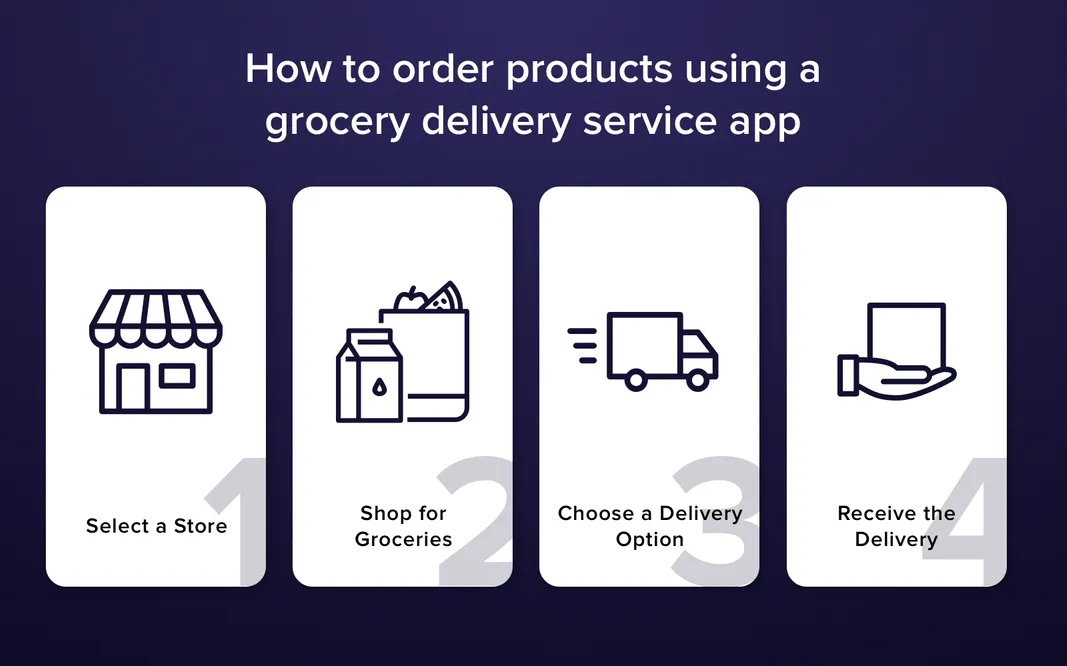 How to order products using a grocery delivery service app

1
Select a Store

2
Shop for Groceries

3
Choose a Delivery Option

4
Receive the Delivery